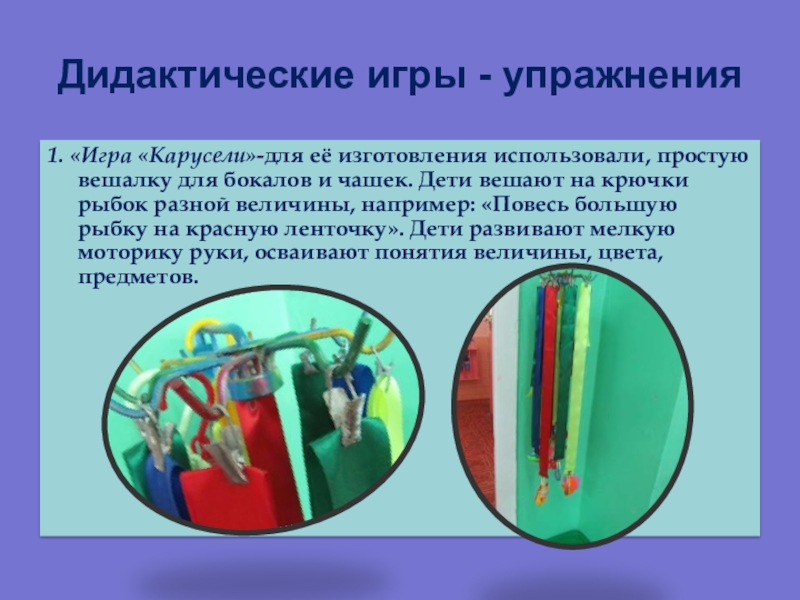 Дидактические игры - упражнения

1. «Игра «Карусели»-для её изготовления использовали, простую вешалку для бокалов и чашек. Дети вешают на крючки рыбок разной величины, например: «Повесь большую рыбку на красную ленточку». Дети развивают мелкую моторику руки, осваивают понятия величины, цвета, предметов.